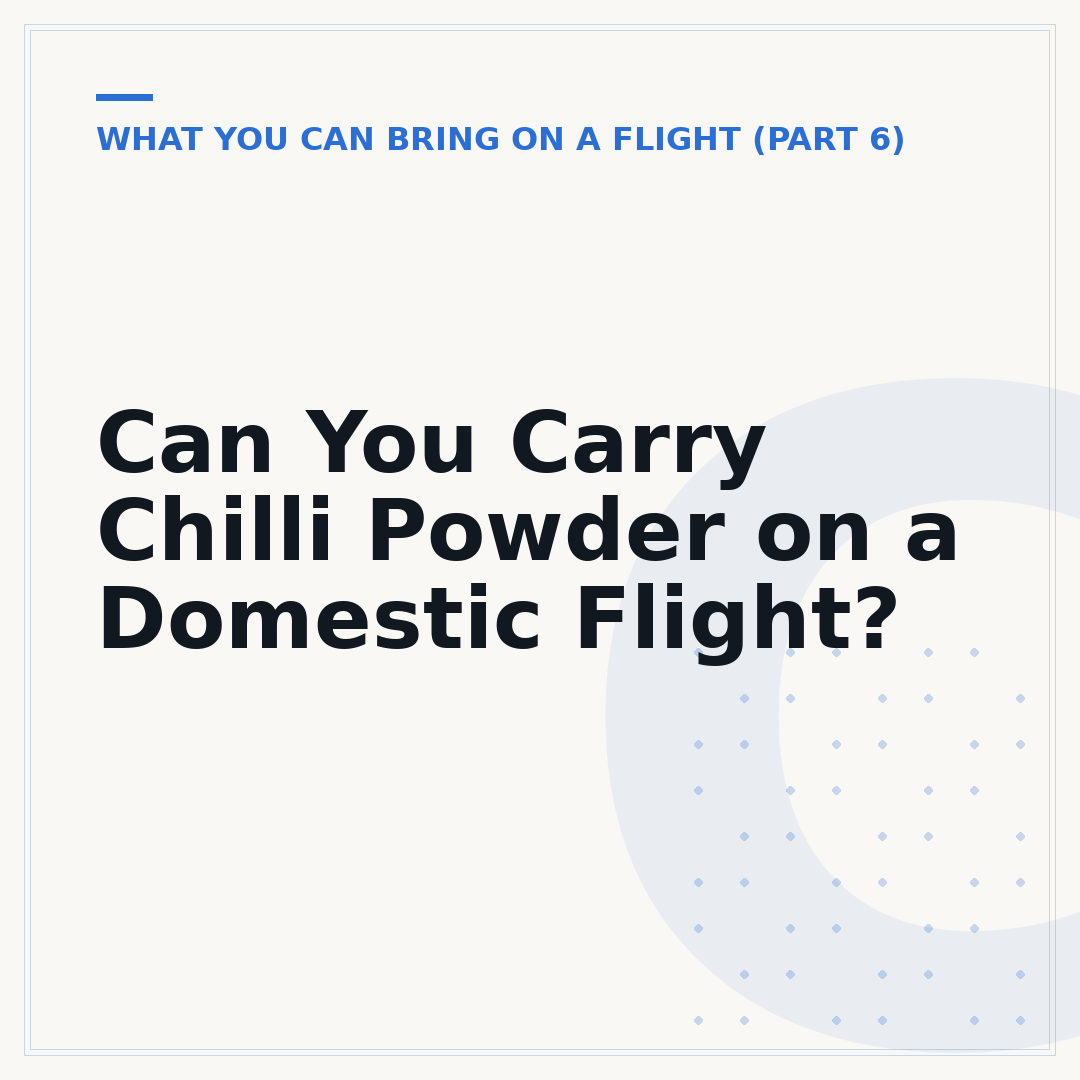 WHAT YOU CAN BRING ON A FLIGHT (PART 6)

Can You Carry Chilli Powder on a Domestic Flight?